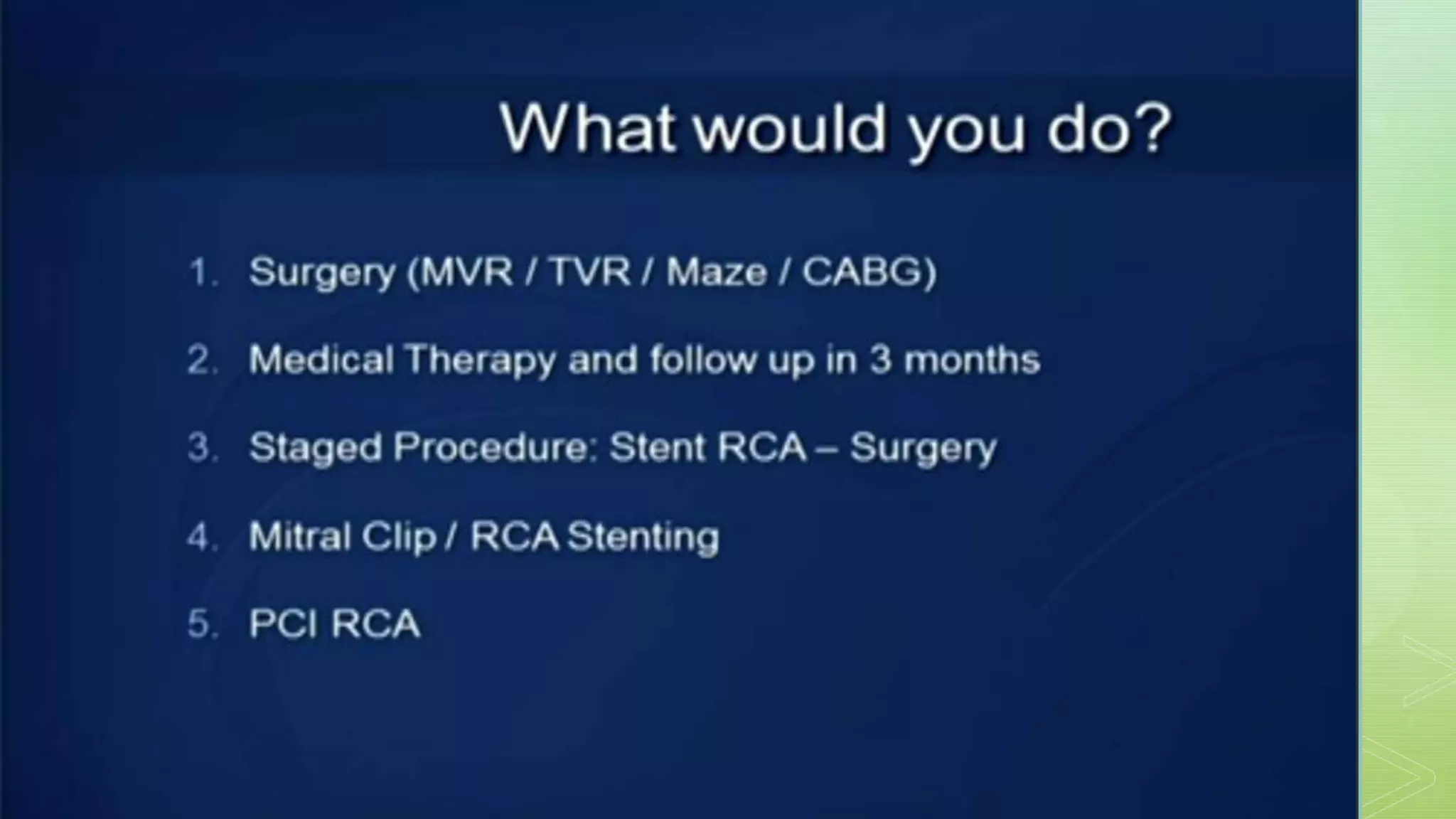 What would you do?

1. Surgery (MVR / TVR / Maze / CABG)

2. Medical Therapy and follow up in 3 months

3. Staged Procedure: Stent RCA – Surgery

4. Mitral Clip / RCA Stenting

5. PCI RCA